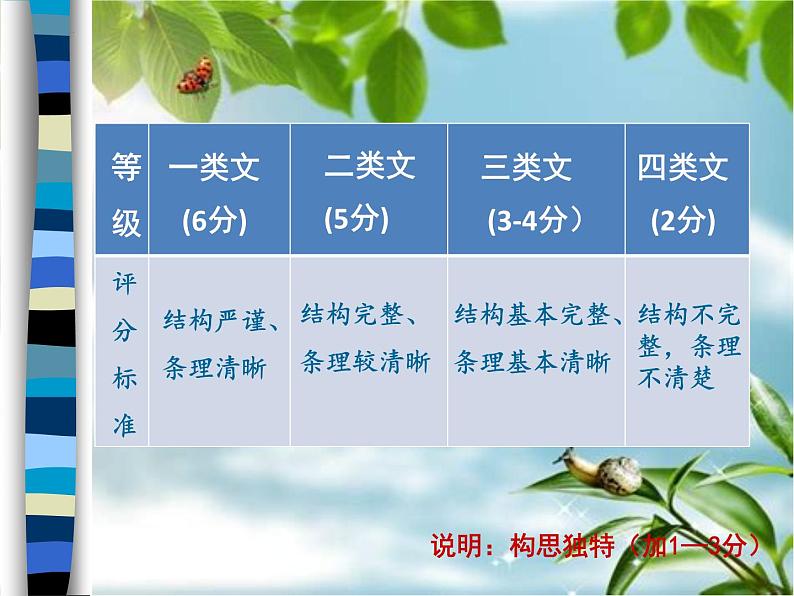 | 等级 | 一类文 (6分) | 二类文 (5分) | 三类文 (3-4分） | 四类文 (2分) |
|---|---|---|---|---|
| 评分标准 | 结构严谨、条理清晰 | 结构完整、条理较清晰 | 结构基本完整、条理基本清晰 | 结构不完整，条理不清楚 |

说明：构思独特（加1—3分）